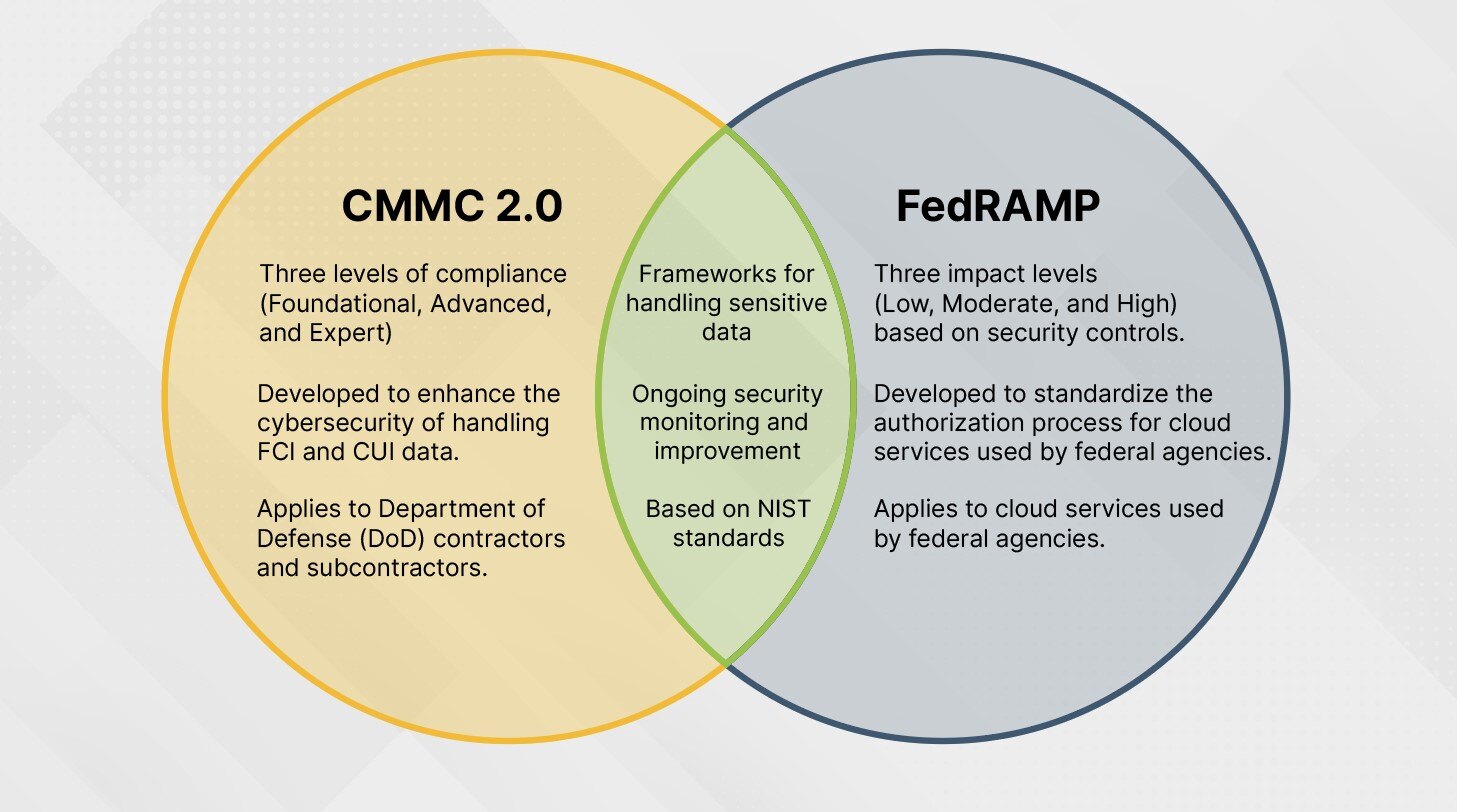 CMMC 2.0

Three levels of compliance (Foundational, Advanced, and Expert)

Developed to enhance the cybersecurity of handling FCI and CUI data.

Applies to Department of Defense (DoD) contractors and subcontractors.

Frameworks for handling sensitive data

Ongoing security monitoring and improvement

Based on NIST standards

FedRAMP

Three impact levels (Low, Moderate, and High) based on security controls.

Developed to standardize the authorization process for cloud services used by federal agencies.

Applies to cloud services used by federal agencies.